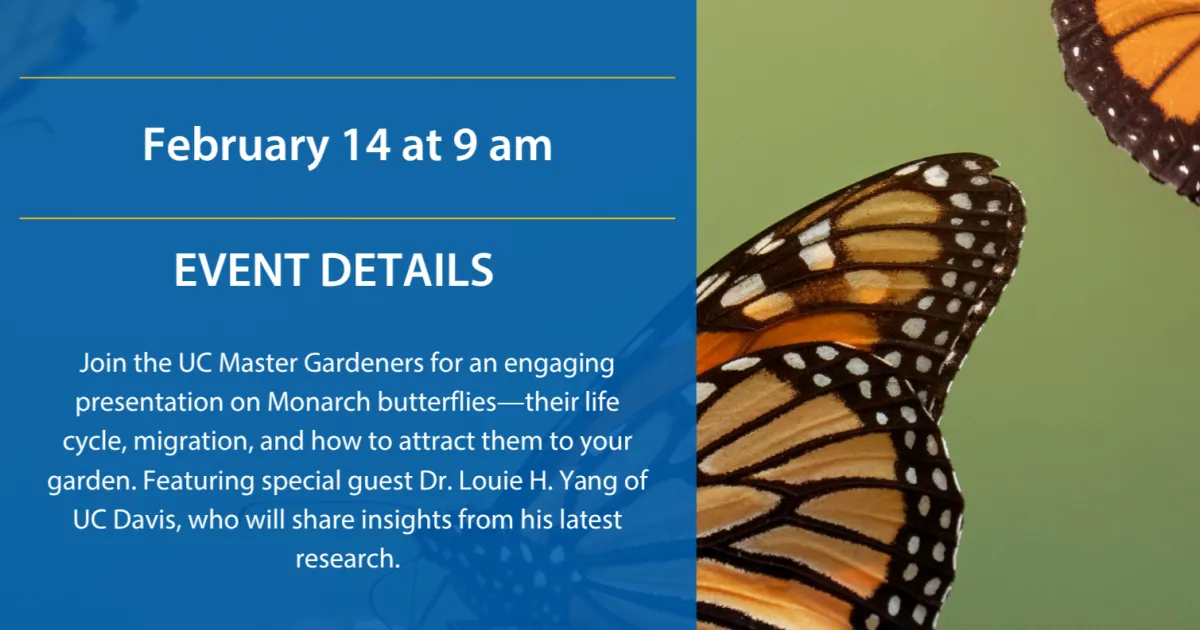 February 14 at 9 am

EVENT DETAILS

Join the UC Master Gardeners for an engaging presentation on Monarch butterflies—their life cycle, migration, and how to attract them to your garden. Featuring special guest Dr. Louie H. Yang of UC Davis, who will share insights from his latest research.